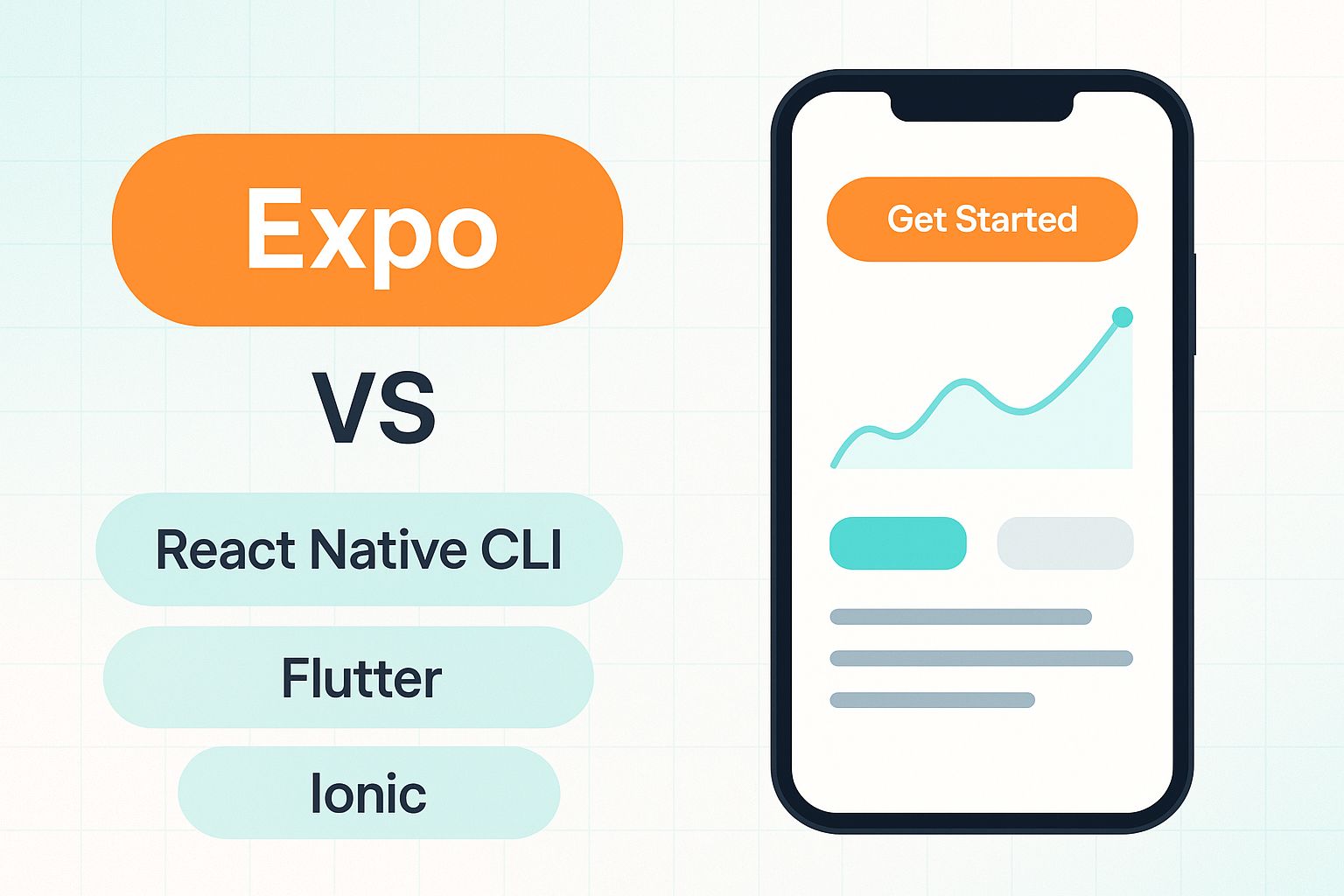 Expo

VS

React Native CLI

Flutter

Ionic

Get Started